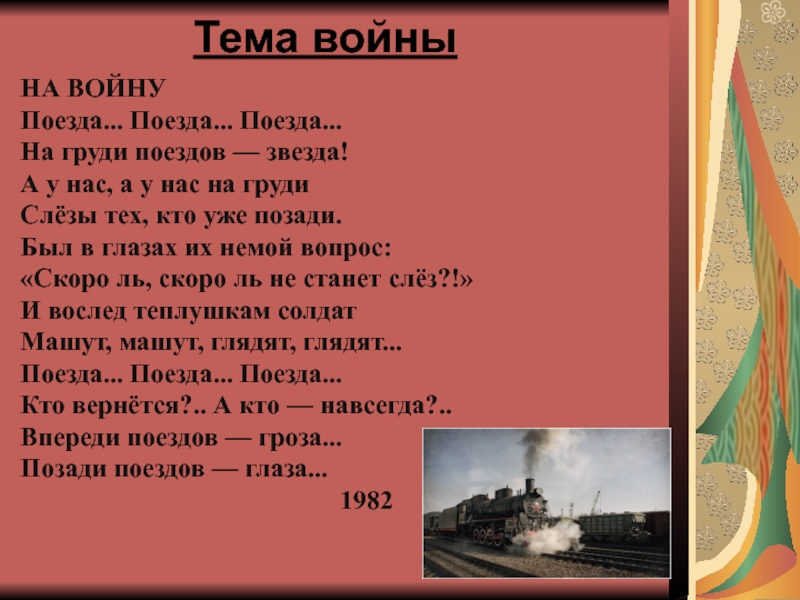 Тема войны

НА ВОЙНУ
Поезда... Поезда... Поезда...
На груди поездов — звезда!
А у нас, а у нас на груди
Слёзы тех, кто уже позади.
Был в глазах их немой вопрос:
«Скоро ль, скоро ль не станет слёз?!»
И вослед теплушкам солдат
Машут, машут, глядят, глядят...
Поезда... Поезда... Поезда...
Кто вернётся?.. А кто — навсегда?..
Впереди поездов — гроза...
Позади поездов — глаза...
1982